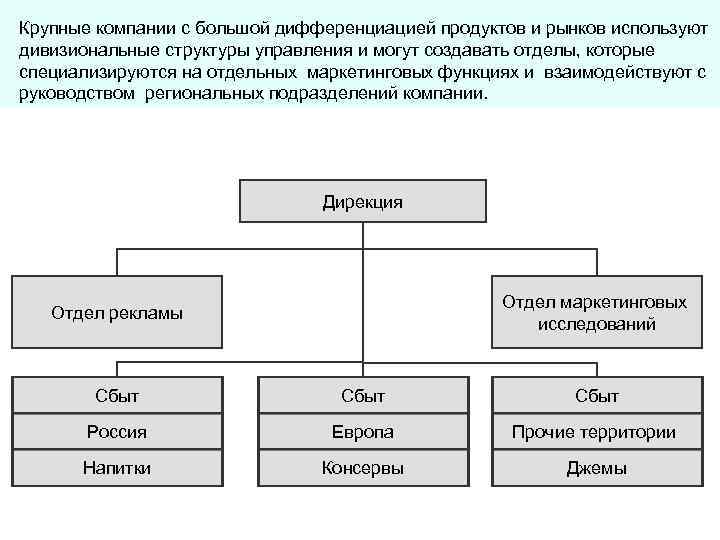 Крупные компании с большой дифференциацией продуктов и рынков используют дивизиональные структуры управления и могут создавать отделы, которые специализируются на отдельных маркетинговых функциях и взаимодействуют с руководством региональных подразделений компании.

Дирекция

Отдел рекламы

Отдел маркетинговых исследований

Сбыт
Россия
Напитки

Сбыт
Европа
Консервы

Сбыт
Прочие территории
Джемы